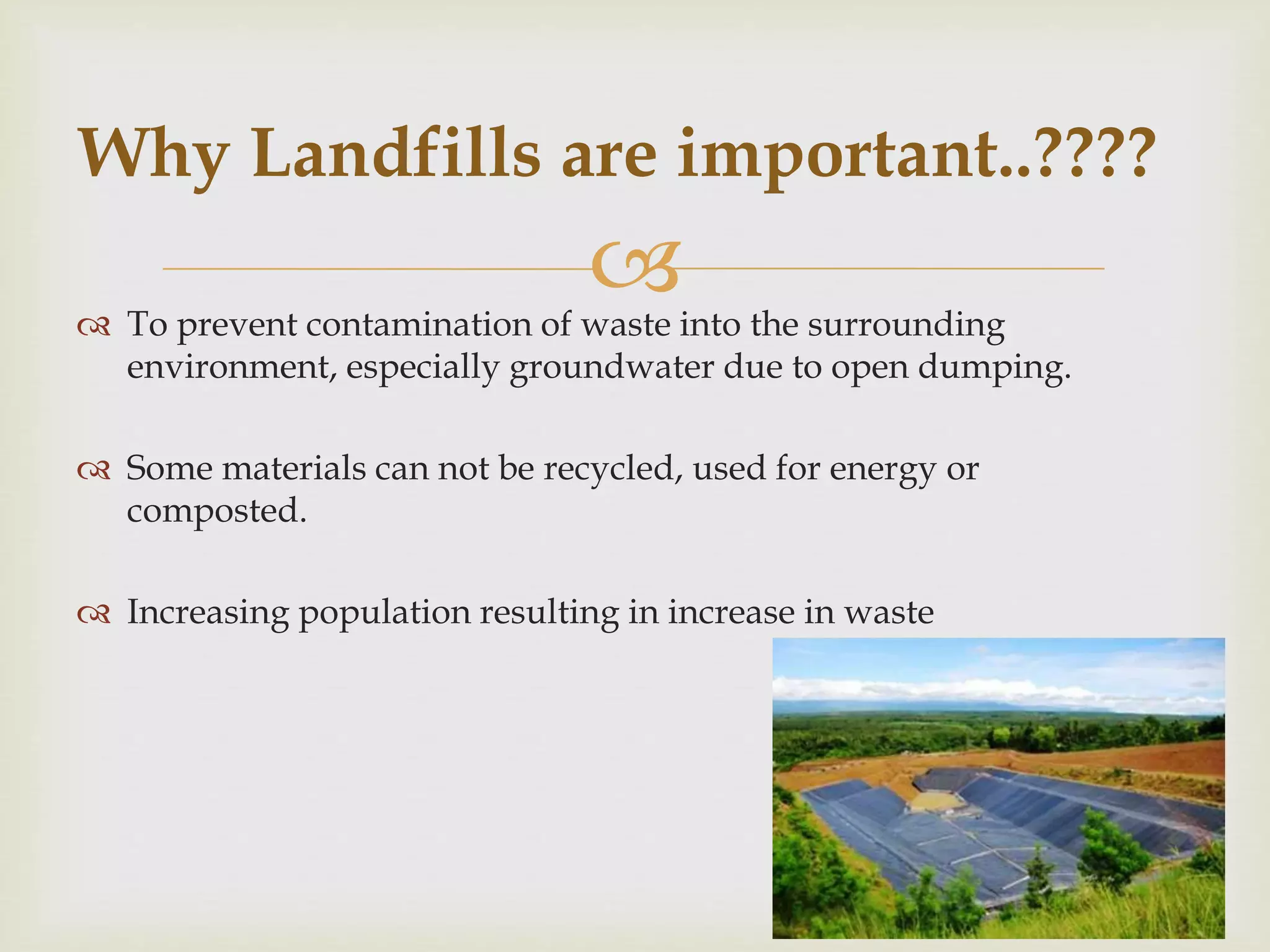 Why Landfills are important..????

To prevent contamination of waste into the surrounding environment, especially groundwater due to open dumping.

Some materials can not be recycled, used for energy or composted.

Increasing population resulting in increase in waste